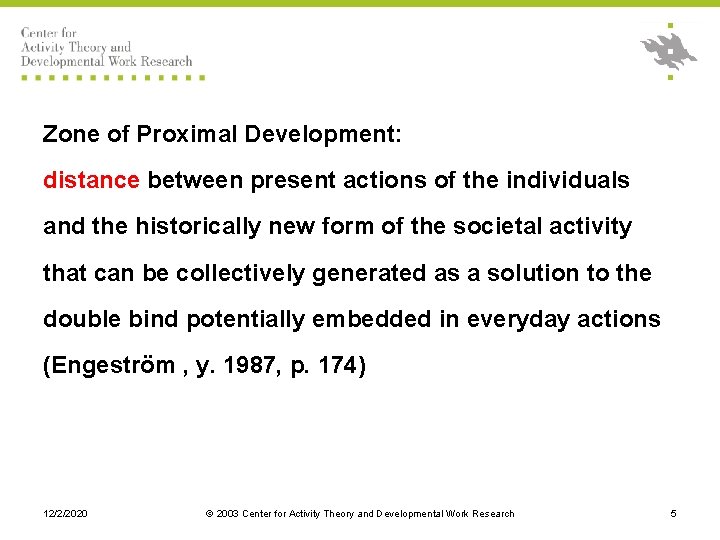 Center for
Activity Theory and
Developmental Work Research

Zone of Proximal Development:

distance between present actions of the individuals and the historically new form of the societal activity that can be collectively generated as a solution to the double bind potentially embedded in everyday actions

(Engeström , y. 1987, p. 174)

12/2/2020

© 2003 Center for Activity Theory and Developmental Work Research

5